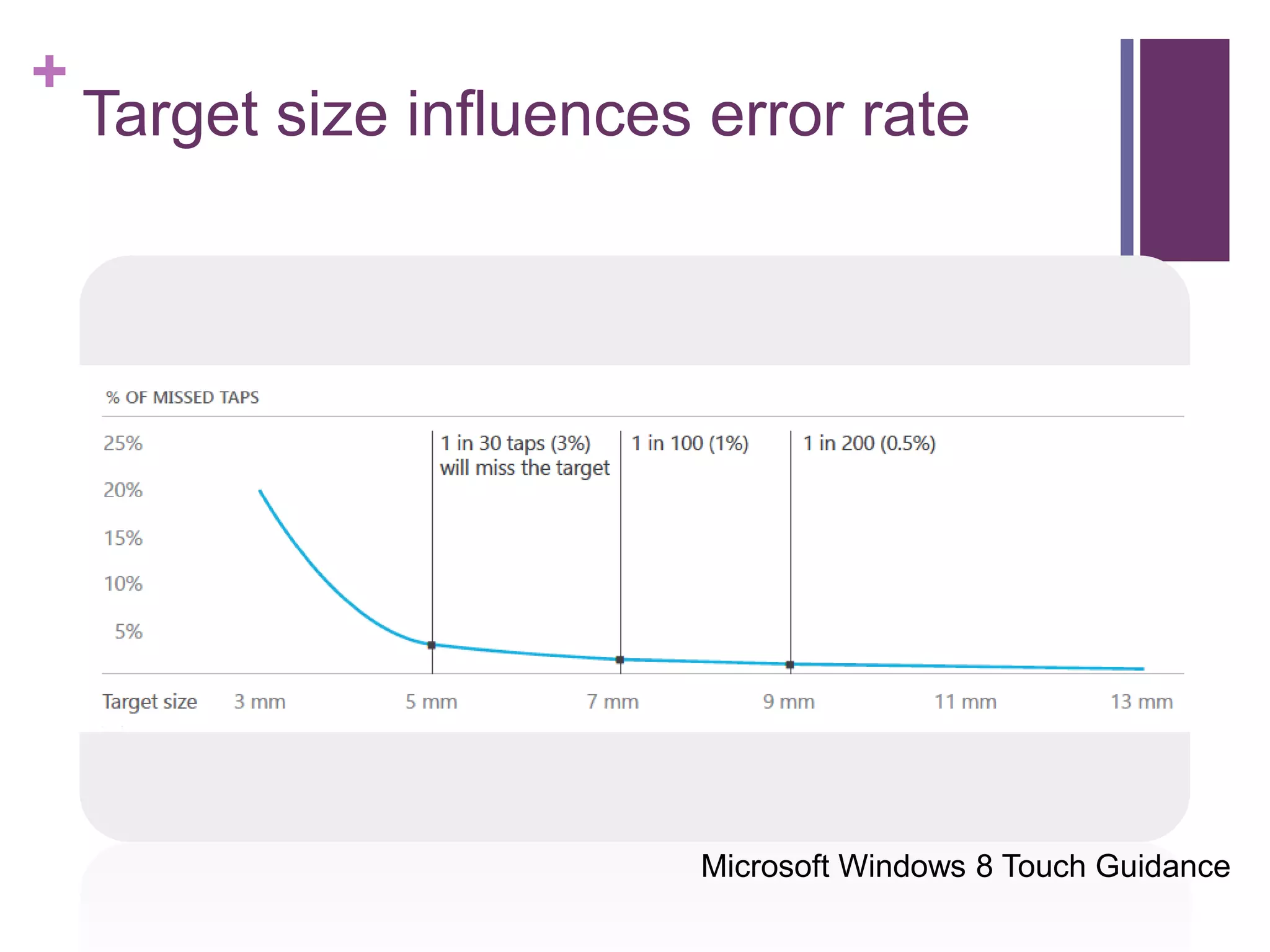 +
Target size influences error rate

% OF MISSED TAPS

25%
20%
15%
10%
5%

1 in 30 taps (3%) will miss the target

1 in 100 (1%)

1 in 200 (0.5%)

Target size 3 mm 5 mm 7 mm 9 mm 11 mm 13 mm

Microsoft Windows 8 Touch Guidance